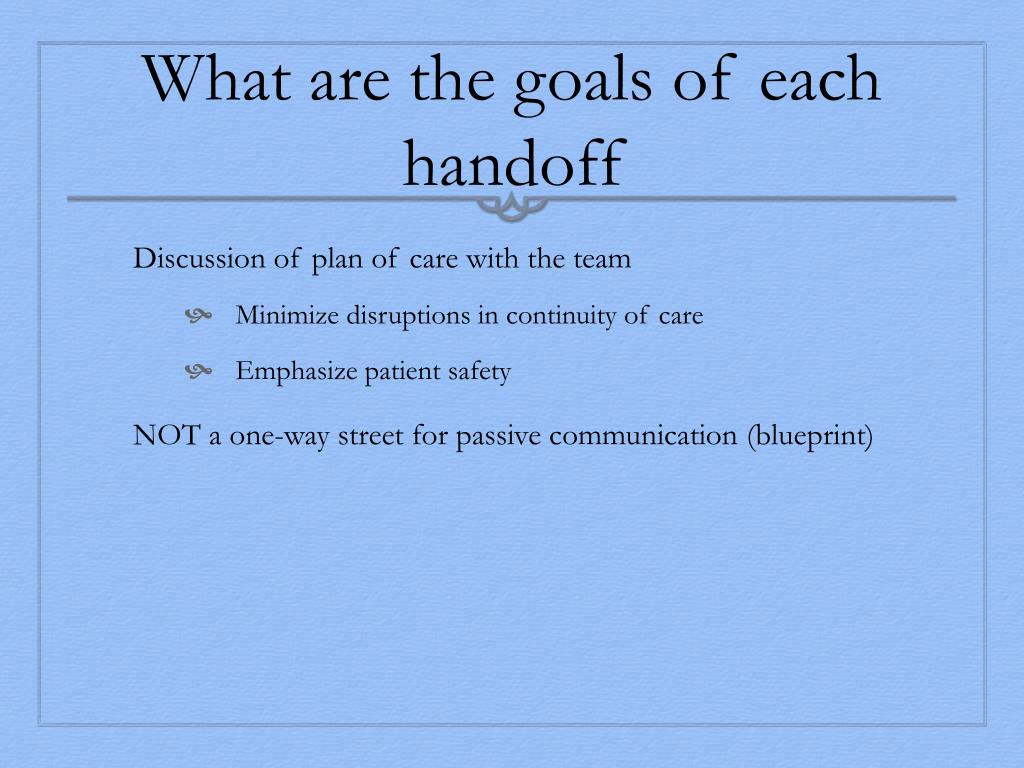 What are the goals of each handoff

Discussion of plan of care with the team

Minimize disruptions in continuity of care

Emphasize patient safety

NOT a one-way street for passive communication (blueprint)